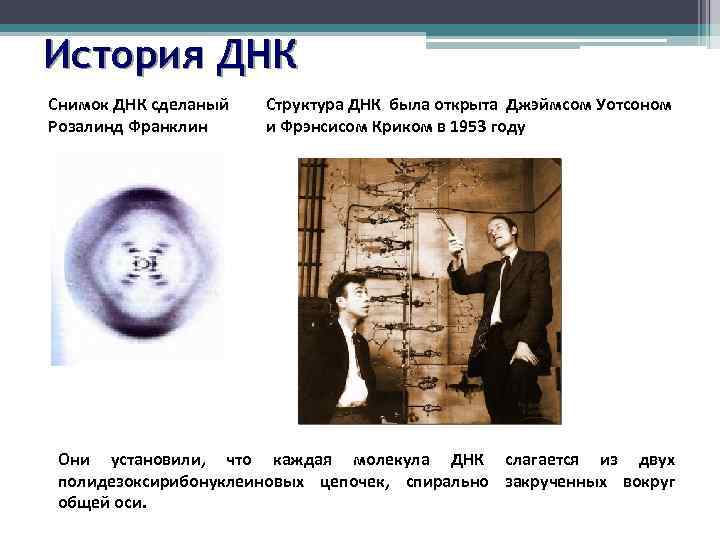 История ДНК

Снимок ДНК сделаный Розалинд Франклин

Структура ДНК была открыта Джэймсом Уотсоном и Фрэнсисом Криком в 1953 году

Они установили, что каждая молекула ДНК слагается из двух полидезоксирибонуклеиновых цепочек, спирально закрученных вокруг общей оси.